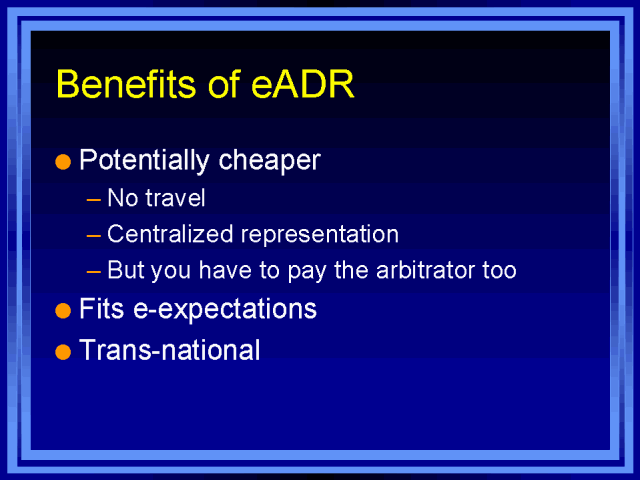 Benefits of eADR

● Potentially cheaper
– No travel
– Centralized representation
– But you have to pay the arbitrator too
● Fits e-expectations
● Trans-national